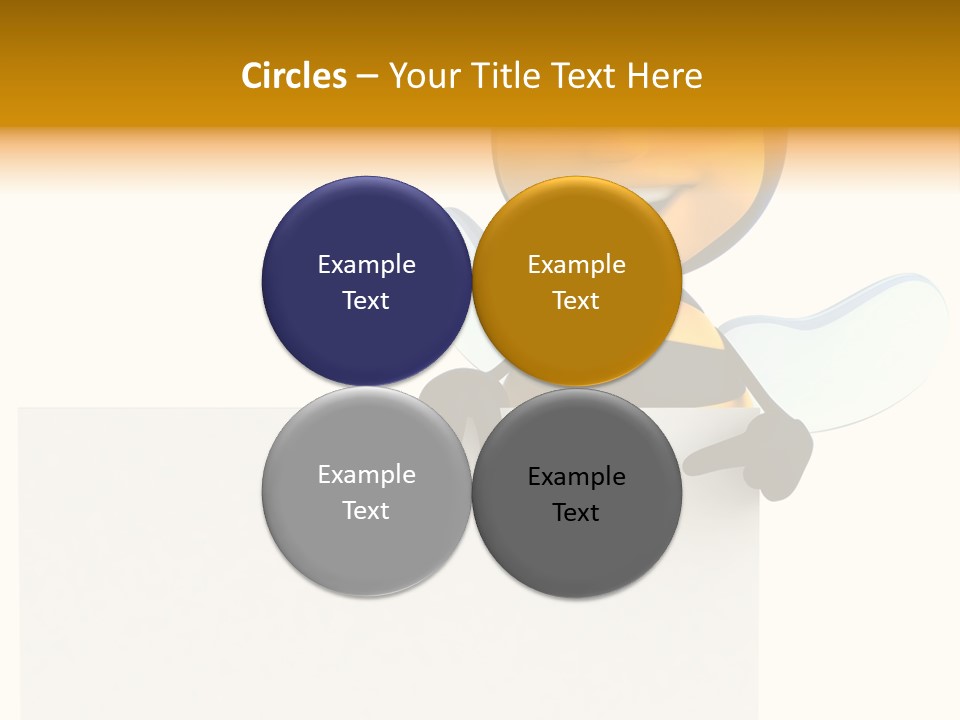 Circles – Your Title Text Here

Example Text

Example Text

Example Text

Example Text